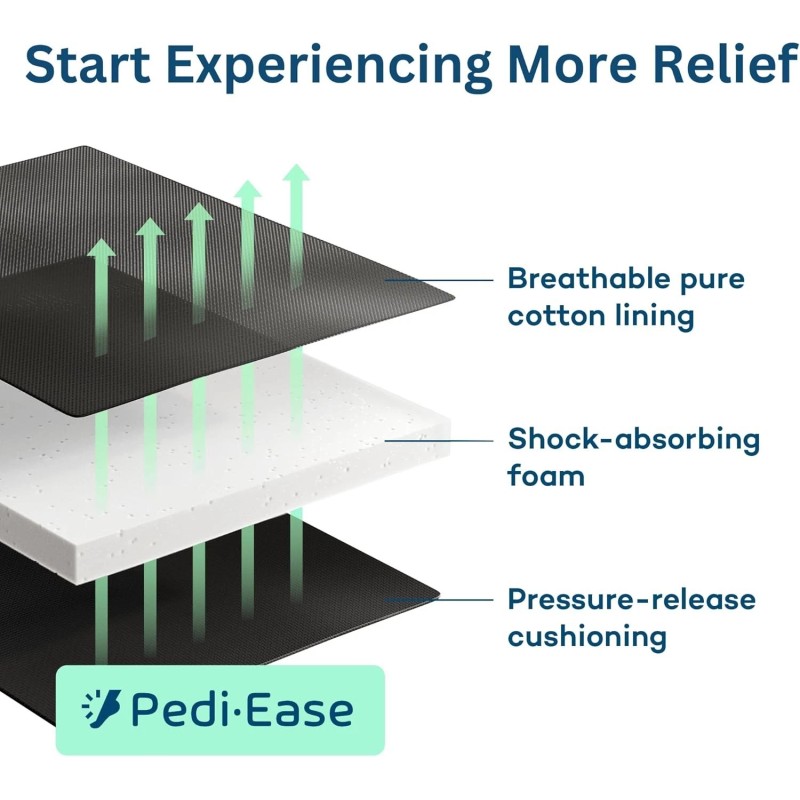 Start Experiencing More Relief

Breathable pure cotton lining

Shock-absorbing foam

Pressure-release cushioning

Pedi·Ease